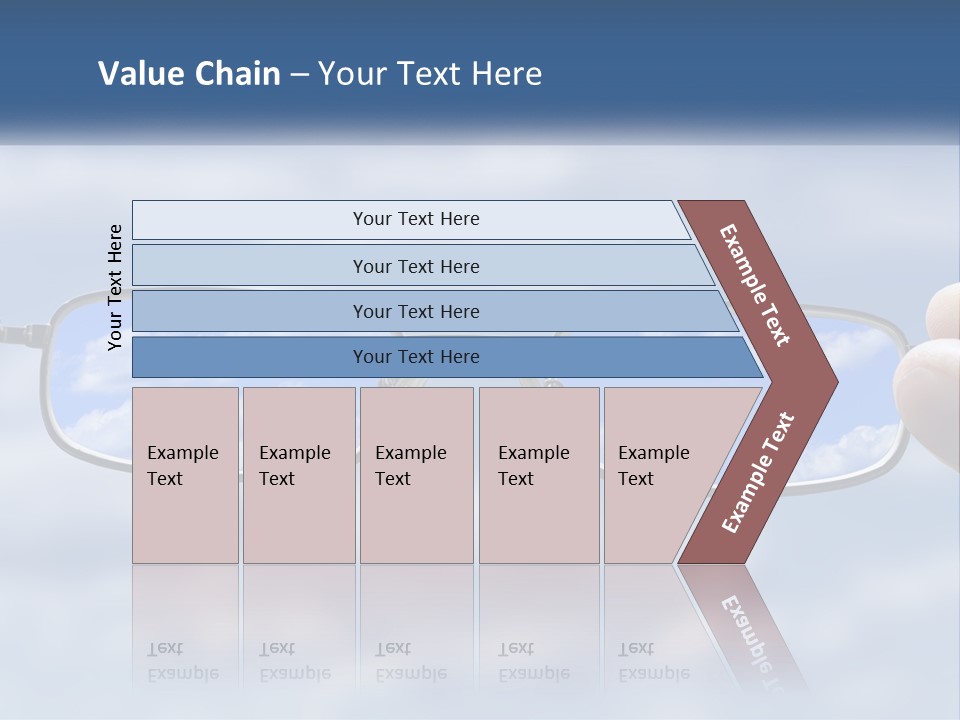 Value Chain – Your Text Here

Your Text Here

Your Text Here

Your Text Here

Your Text Here

Your Text Here

Example Text

Example Text

Example Text

Example Text

Example Text

Example Text

Example Text